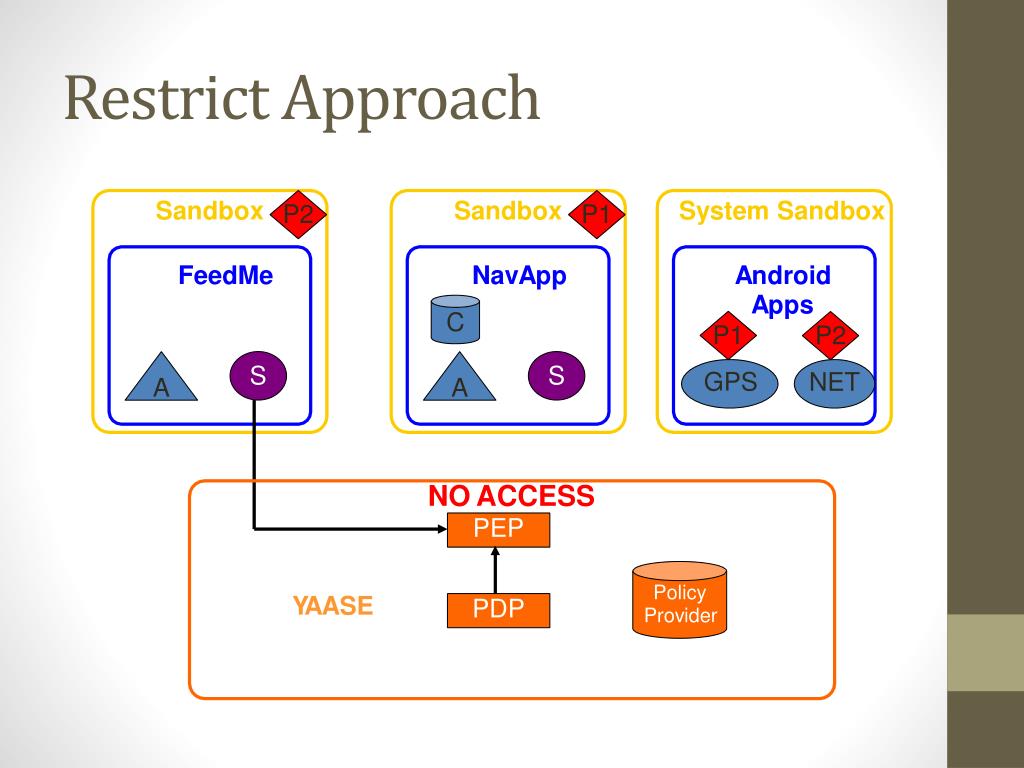 Restrict Approach

Sandbox P2

FeedMe

A S

Sandbox P1

NavApp

C

A S

System Sandbox

Android Apps

P1 P2

GPS NET

NO ACCESS

PEP

YAASE

PDP

Policy Provider